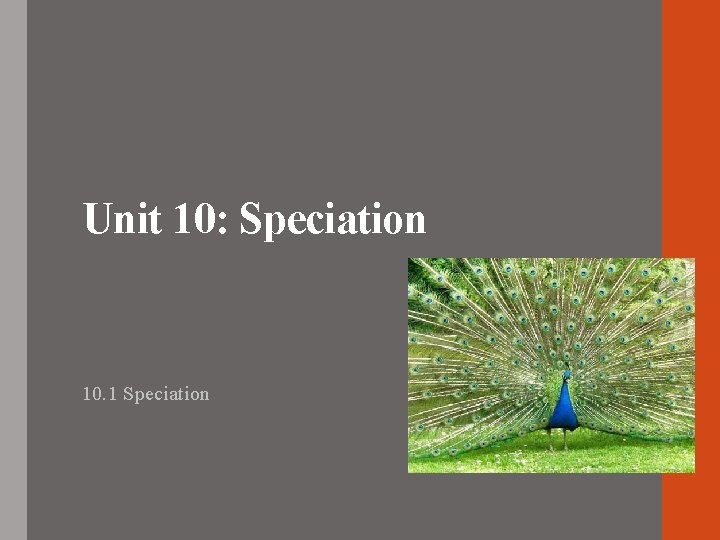 Unit 10: Speciation

10.1 Speciation